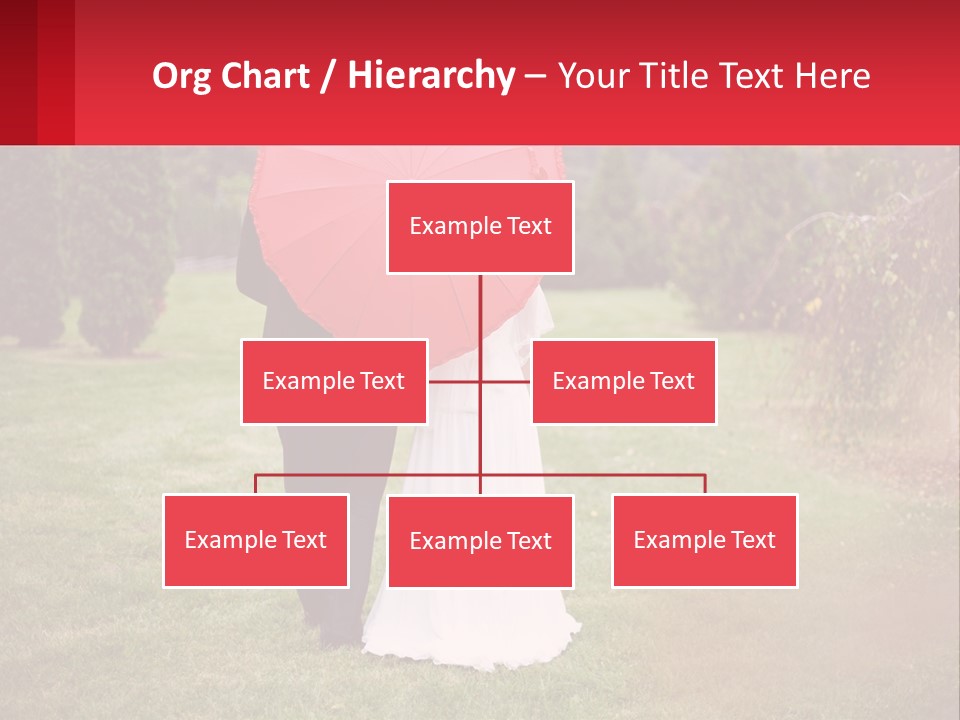 Org Chart / Hierarchy – Your Title Text Here

Example Text

Example Text

Example Text

Example Text

Example Text

Example Text